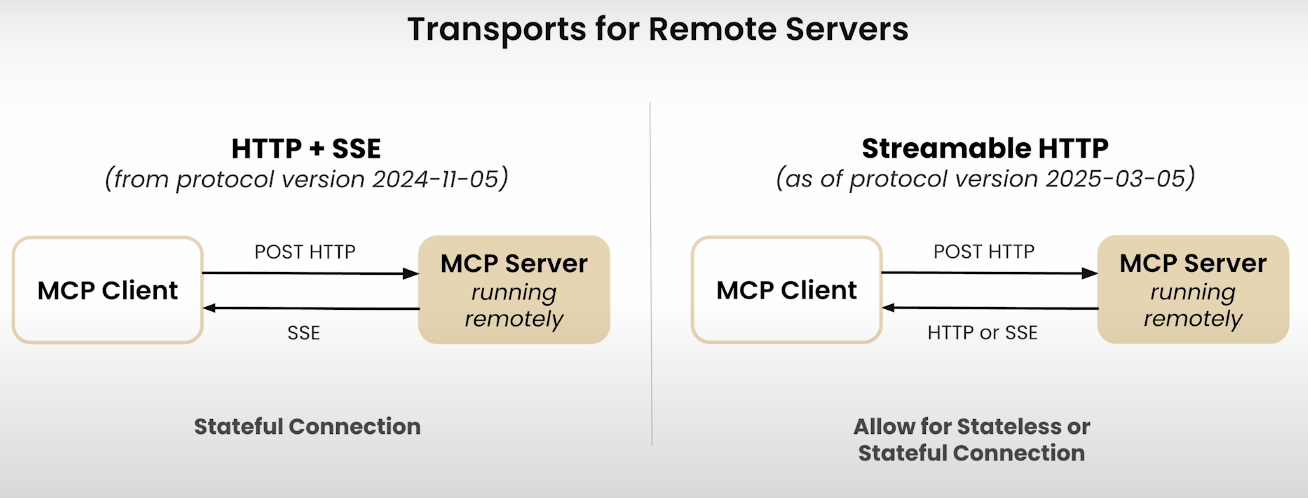 Transports for Remote Servers

HTTP + SSE
(from protocol version 2024-11-05)

MCP Client

POST HTTP

SSE

MCP Server
running remotely

Stateful Connection

Streamable HTTP
(as of protocol version 2025-03-05)

MCP Client

POST HTTP

HTTP or SSE

MCP Server
running remotely

Allow for Stateless or Stateful Connection